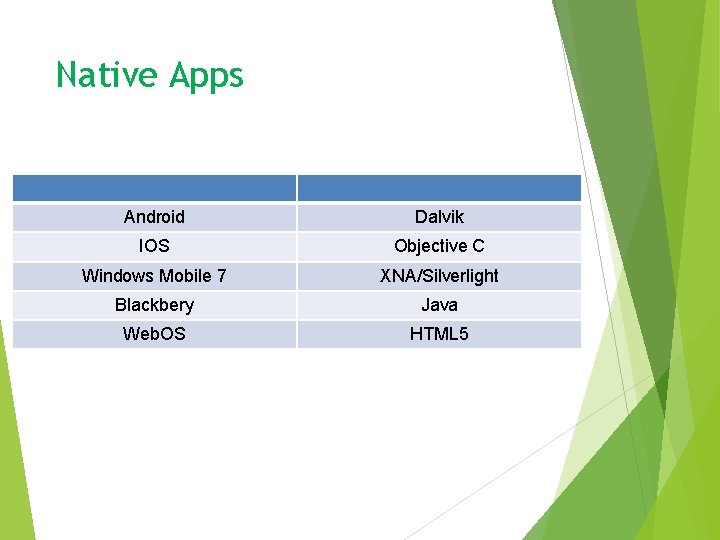 Native Apps

| | |
|---|---|
| Android | Dalvik |
| IOS | Objective C |
| Windows Mobile 7 | XNA/Silverlight |
| Blackbery | Java |
| WebOS | HTML5 |